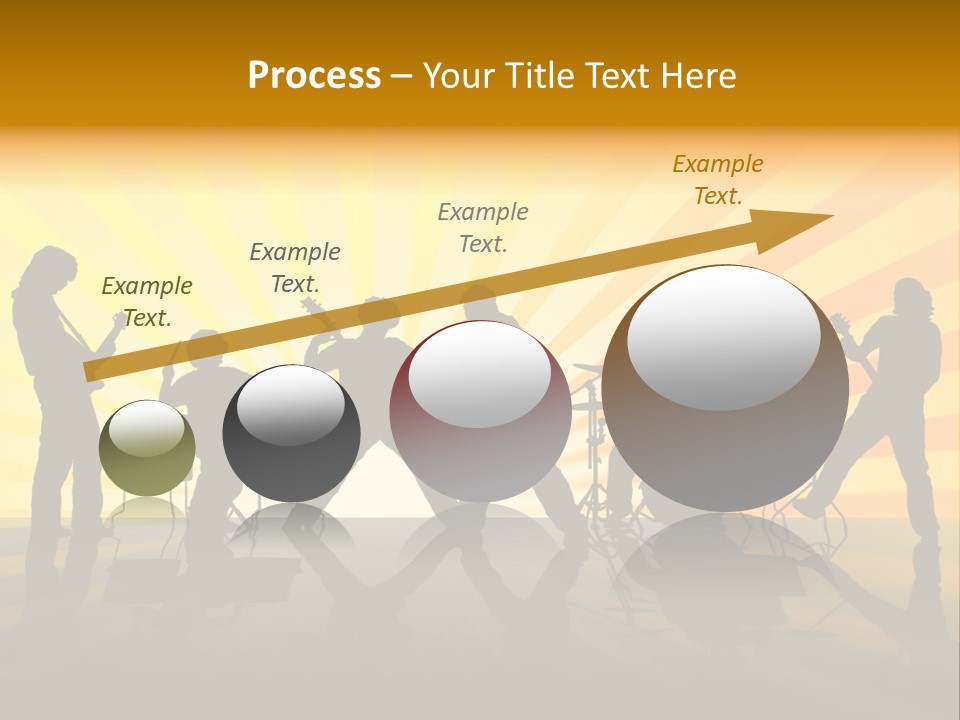 Process – Your Title Text Here

Example Text.

Example Text.

Example Text.

Example Text.